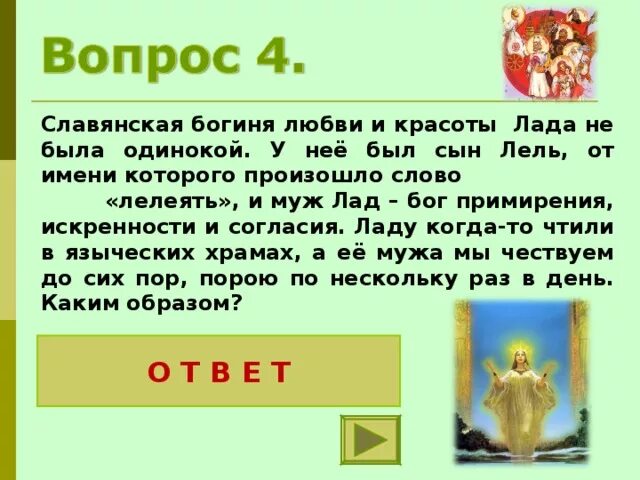 Вопрос 4.

Славянская богиня любви и красоты Лада не была одинокой. У неё был сын Лель, от имени которого произошло слово «лелеять», и муж Лад – бог примирения, искренности и согласия. Ладу когда-то чтили в языческих храмах, а её мужа мы чествуем до сих пор, порою по нескольку раз в день. Каким образом?

О Т В Е Т